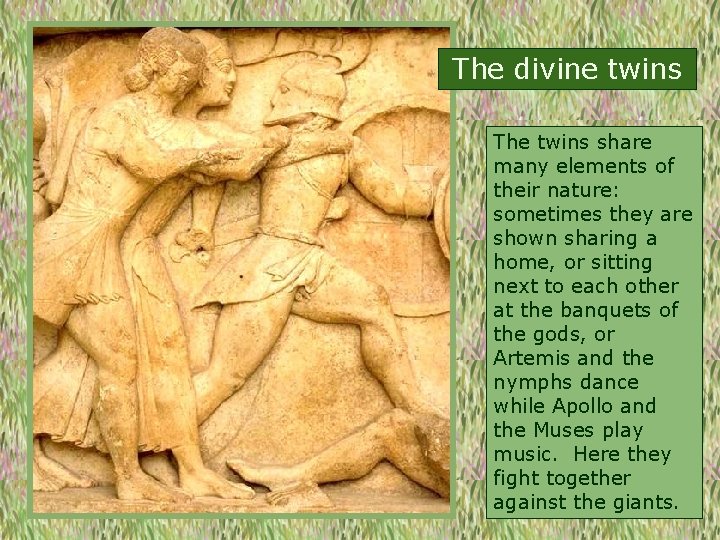 The divine twins

The twins share many elements of their nature: sometimes they are shown sharing a home, or sitting next to each other at the banquets of the gods, or Artemis and the nymphs dance while Apollo and the Muses play music. Here they fight together against the giants.